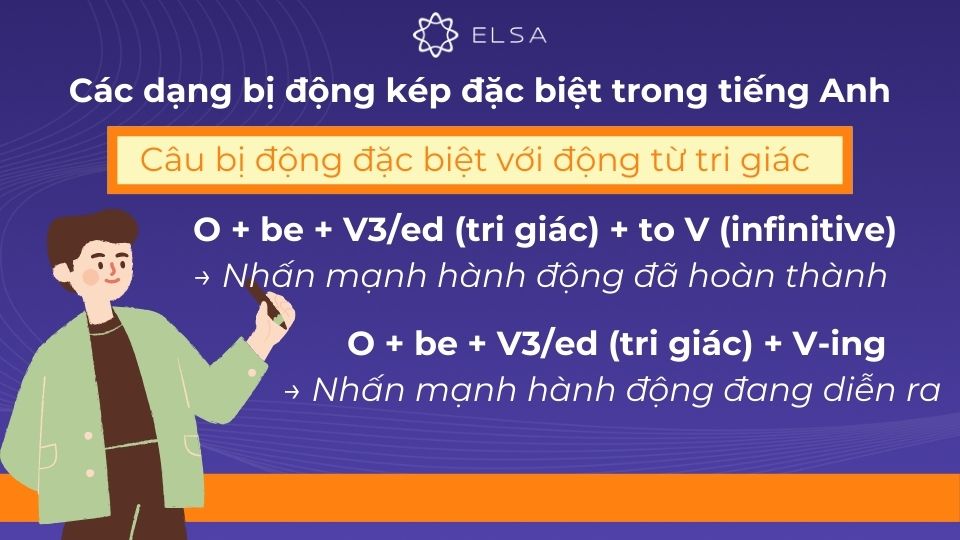 ELSA

Các dạng bị động kép đặc biệt trong tiếng Anh

Câu bị động đặc biệt với động từ tri giác

O + be + V3/ed (tri giác) + to V (infinitive)
→ Nhấn mạnh hành động đã hoàn thành

O + be + V3/ed (tri giác) + V-ing
→ Nhấn mạnh hành động đang diễn ra